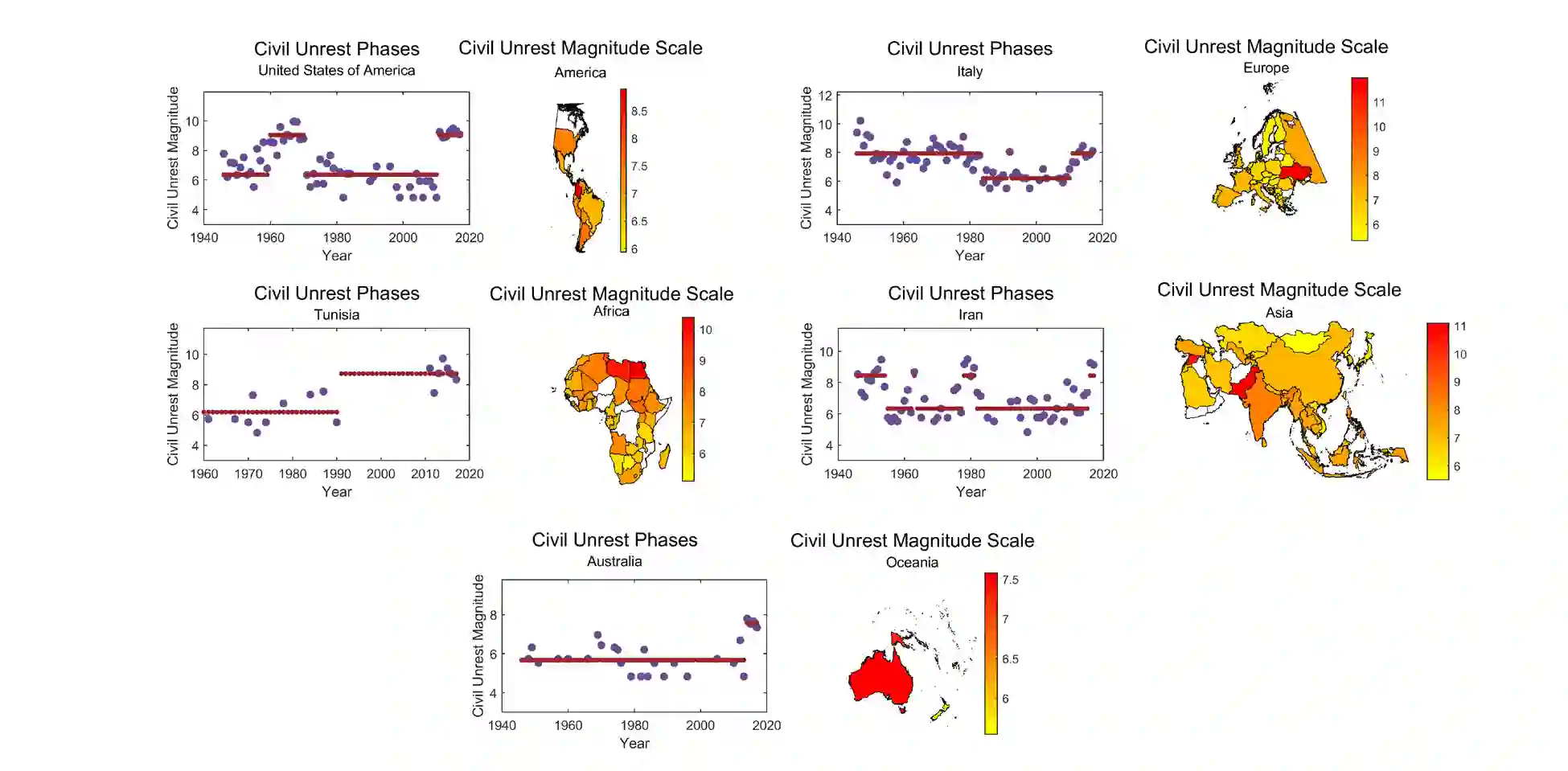 Civil Unrest Phases
United States of America

Civil Unrest Magnitude

10
8
6
4

1940 1960 1980 2000 2020
Year

Civil Unrest Magnitude Scale
America

8.5
8
7.5
7
6.5
6

Civil Unrest Phases
Italy

Civil Unrest Magnitude

12
10
8
6
4

1940 1960 1980 2000 2020
Year

Civil Unrest Magnitude Scale
Europe

11
10
9
8
7
6

Civil Unrest Phases
Tunisia

Civil Unrest Magnitude

10
8
6
4

1960 1970 1980 1990 2000 2010 2020
Year

Civil Unrest Magnitude Scale
Africa

10
9
8
7
6

Civil Unrest Phases
Iran

Civil Unrest Magnitude

10
8
6
4

1940 1960 1980 2000 2020
Year

Civil Unrest Magnitude Scale
Asia

11
10
9
8
7
6

Civil Unrest Phases
Australia

Civil Unrest Magnitude

8
6
4

1940 1960 1980 2000 2020
Year

Civil Unrest Magnitude Scale
Oceania

7.5
7
6.5
6